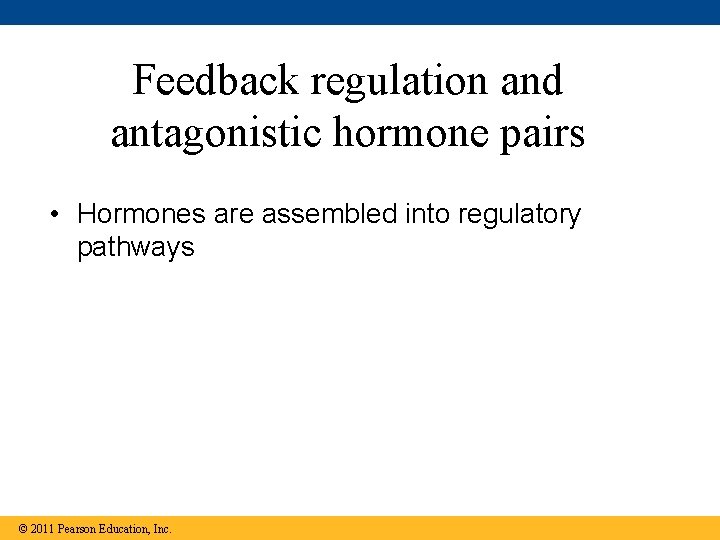 Feedback regulation and antagonistic hormone pairs

• Hormones are assembled into regulatory pathways

© 2011 Pearson Education, Inc.